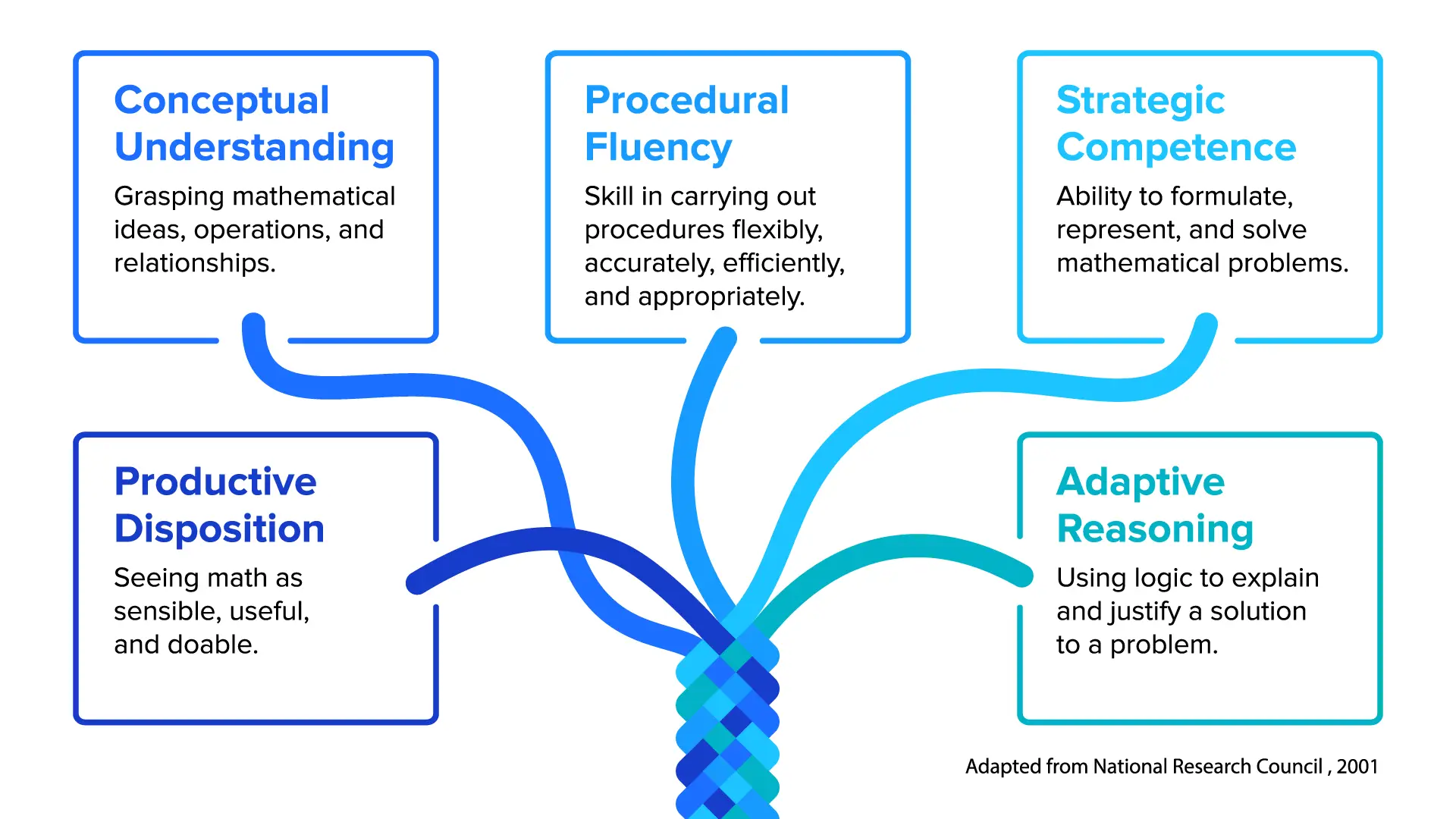 Conceptual Understanding

Grasping mathematical ideas, operations, and relationships.

Procedural Fluency

Skill in carrying out procedures flexibly, accurately, efficiently, and appropriately.

Strategic Competence

Ability to formulate, represent, and solve mathematical problems.

Productive Disposition

Seeing math as sensible, useful, and doable.

Adaptive Reasoning

Using logic to explain and justify a solution to a problem.

Adapted from National Research Council , 2001